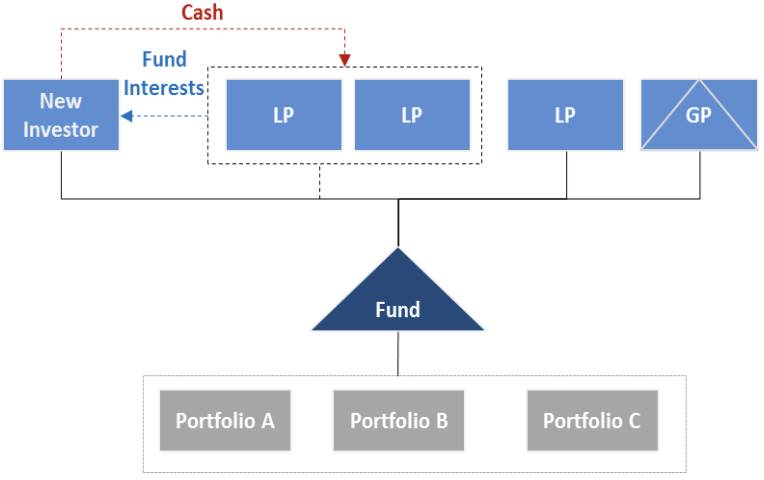 Cash

Fund Interests

New Investor

LP

LP

LP

GP

Fund

Portfolio A

Portfolio B

Portfolio C